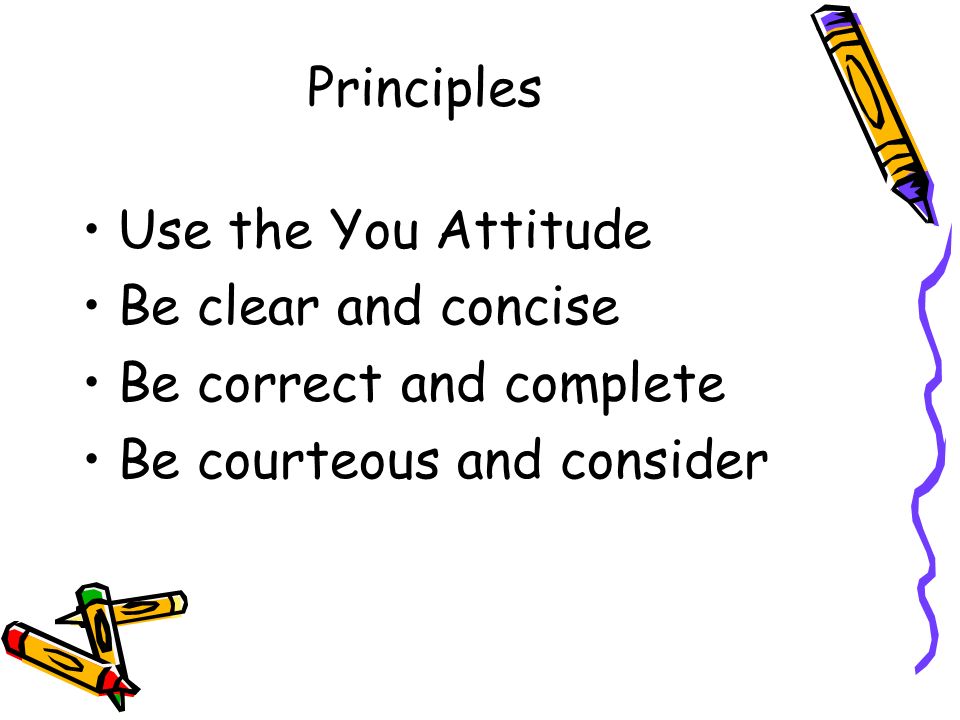 Principles

• Use the You Attitude
• Be clear and concise
• Be correct and complete
• Be courteous and consider